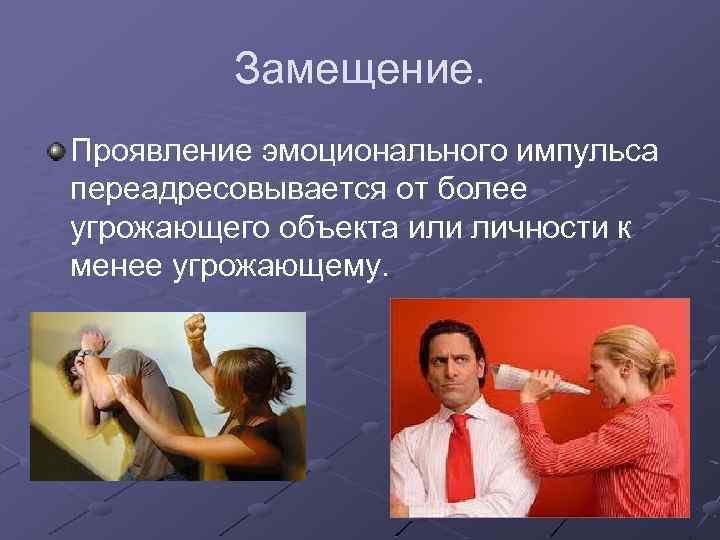 Замещение.

Проявление эмоционального импульса переадресовывается от более угрожающего объекта или личности к менее угрожающему.